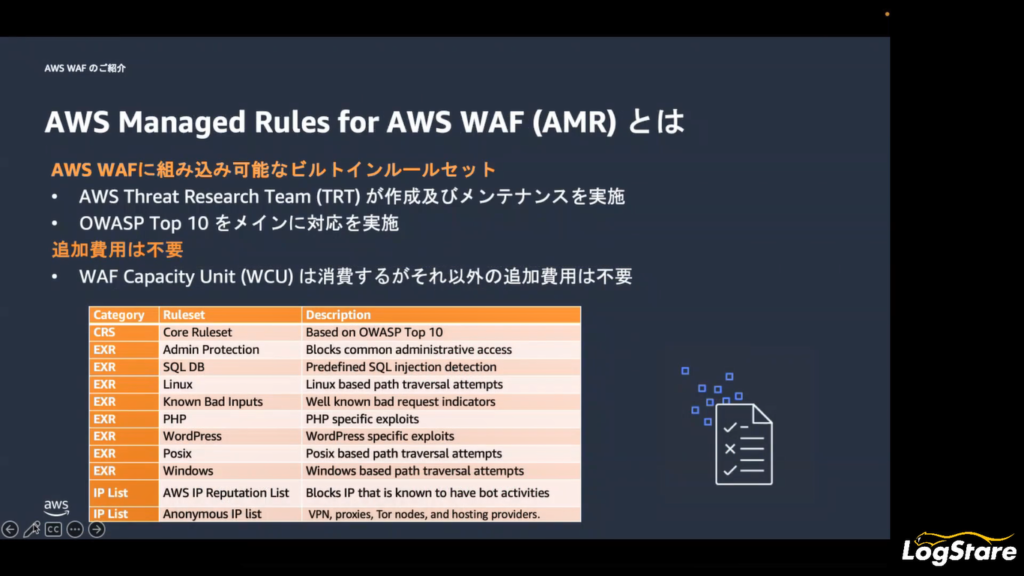 AWS WAF のご紹介

AWS Managed Rules for AWS WAF (AMR) とは

AWS WAFに組み込み可能なビルトインルールセット
• AWS Threat Research Team (TRT) が作成及びメンテナンスを実施
• OWASP Top 10 をメインに対応を実施
追加費用は不要
• WAF Capacity Unit (WCU) は消費するがそれ以外の追加費用は不要

| Category | Ruleset | Description |
|---|---|---|
| CRS | Core Ruleset | Based on OWASP Top 10 |
| EXR | Admin Protection | Blocks common administrative access |
| EXR | SQL DB | Predefined SQL injection detection |
| EXR | Linux | Linux based path traversal attempts |
| EXR | Known Bad Inputs | Well known bad request indicators |
| EXR | PHP | PHP specific exploits |
| EXR | WordPress | WordPress specific exploits |
| EXR | Posix | Posix based path traversal attempts |
| EXR | Windows | Windows based path traversal attempts |
| IP List | AWS IP Reputation List | Blocks IP that is known to have bot activities |
| IP List | Anonymous IP list | VPN, proxies, Tor nodes, and hosting providers. |

aws

CC

LogStare